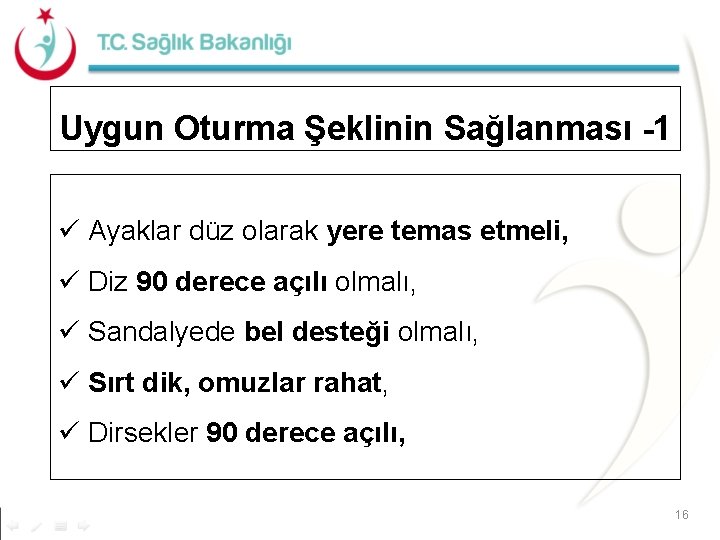 T.C. Sağlık Bakanlığı

Uygun Oturma Şeklinin Sağlanması -1

✓ Ayaklar düz olarak yere temas etmeli,

✓ Diz 90 derece açılı olmalı,

✓ Sandalyede bel desteği olmalı,

✓ Sırt dik, omuzlar rahat,

✓ Dirsekler 90 derece açılı,

16